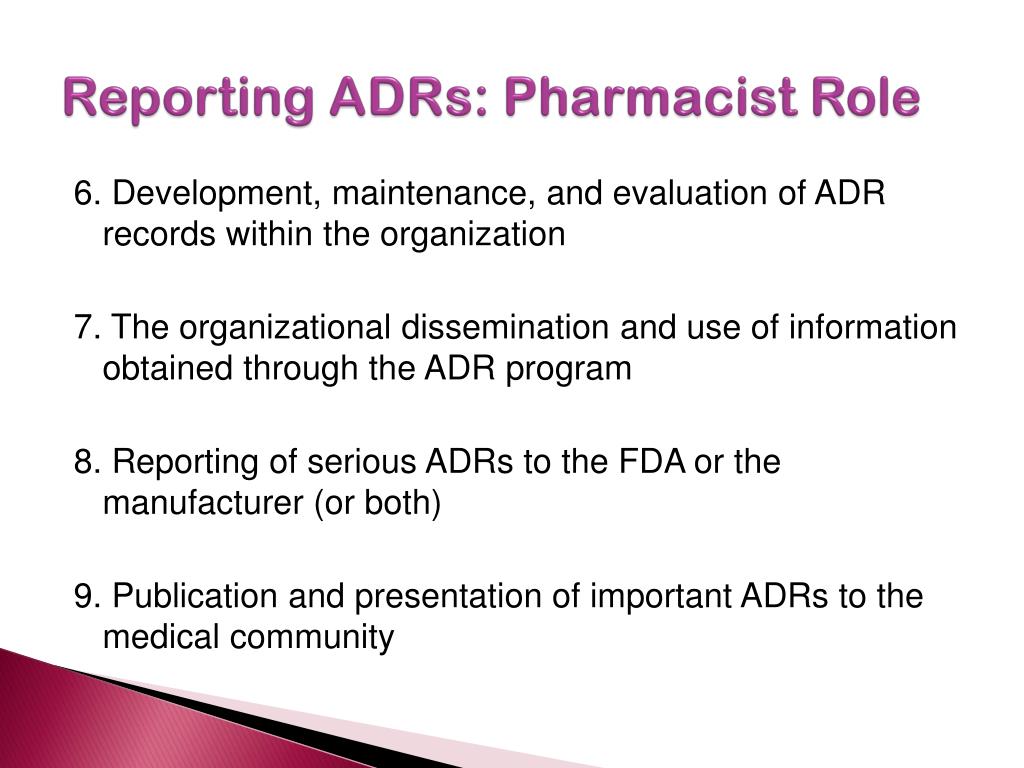 Reporting ADRs: Pharmacist Role

6. Development, maintenance, and evaluation of ADR records within the organization

7. The organizational dissemination and use of information obtained through the ADR program

8. Reporting of serious ADRs to the FDA or the manufacturer (or both)

9. Publication and presentation of important ADRs to the medical community